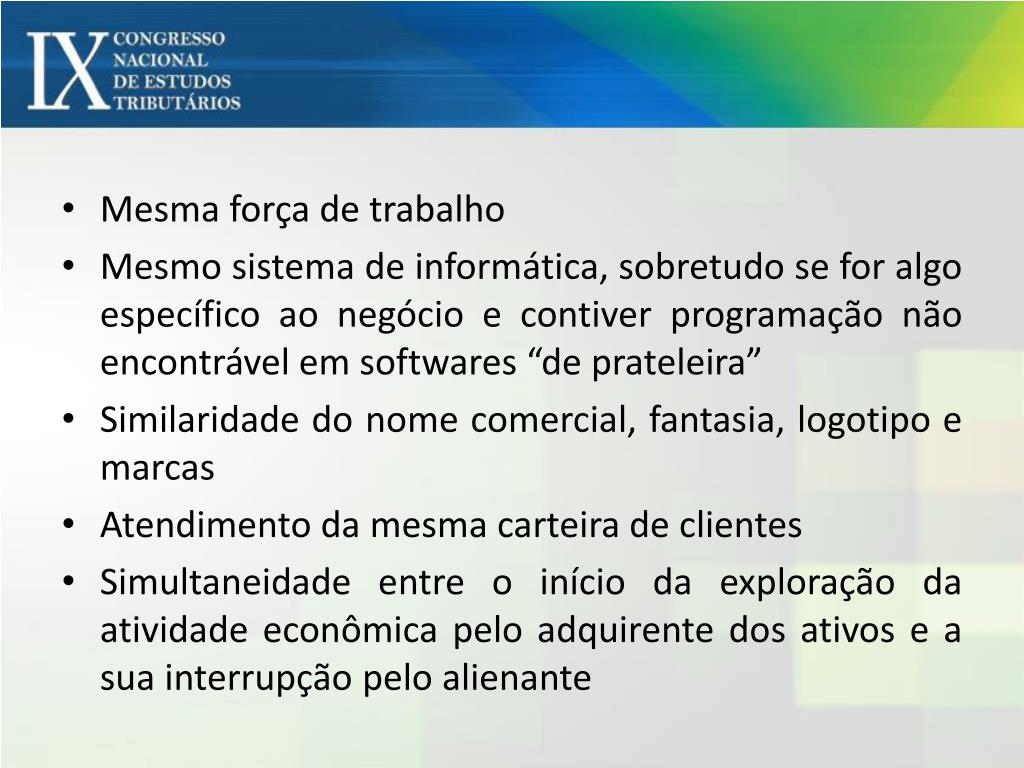 IX CONGRESSO NACIONAL DE ESTUDOS TRIBUTÁRIOS

• Mesma força de trabalho
• Mesmo sistema de informática, sobretudo se for algo específico ao negócio e contiver programação não encontrável em softwares “de prateleira”
• Similaridade do nome comercial, fantasia, logotipo e marcas
• Atendimento da mesma carteira de clientes
• Simultaneidade entre o início da exploração da atividade econômica pelo adquirente dos ativos e a sua interrupção pelo alienante